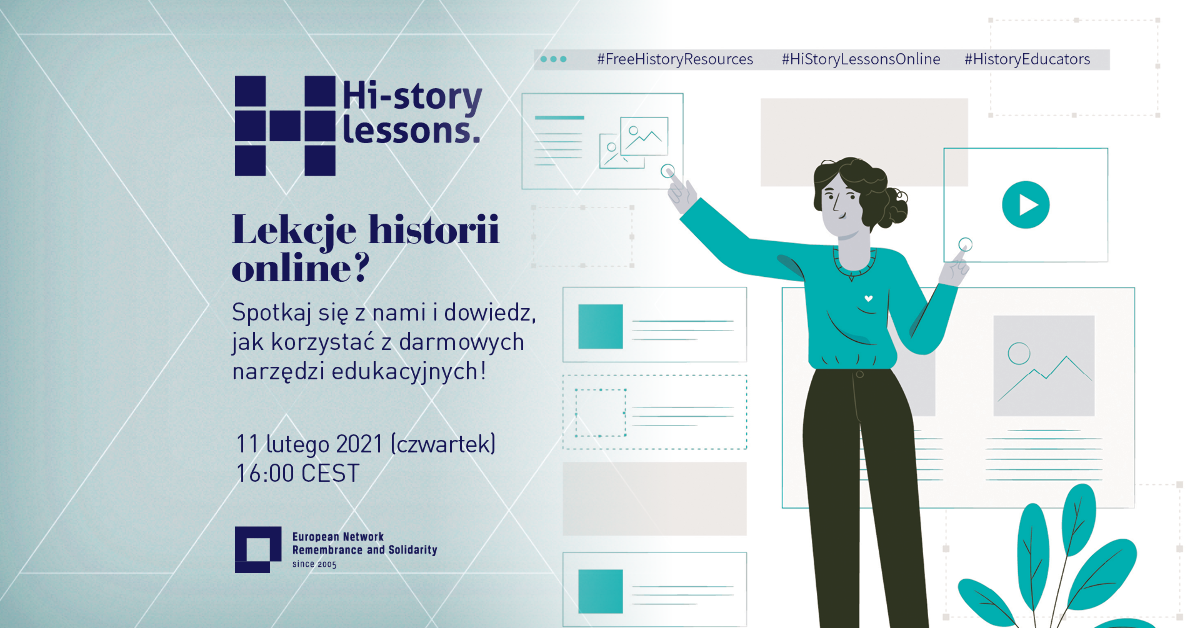 #FreeHistoryResources #HiStoryLessonsOnline #HistoryEducators

Hi-story lessons.

Lekcje historii online?

Spotkaj się z nami i dowiedz, jak korzystać z darmowych narzędzi edukacyjnych!

11 lutego 2021 (czwartek)
16:00 CEST

European Network Remembrance and Solidarity
since 2005